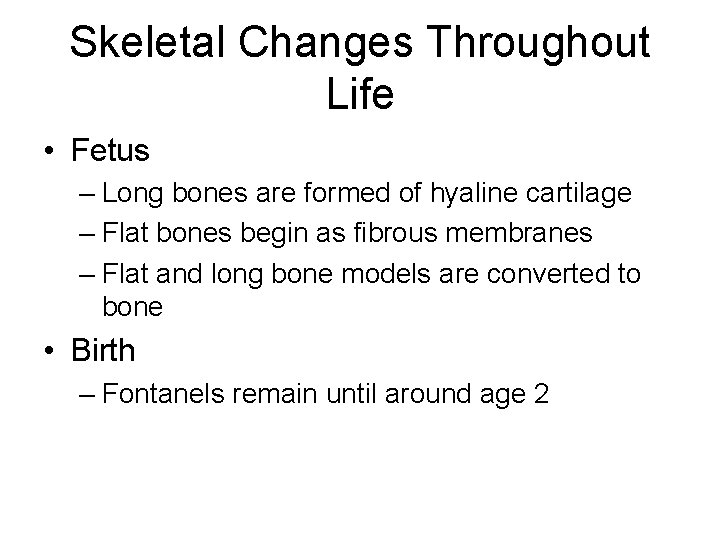 Skeletal Changes Throughout Life

• Fetus
– Long bones are formed of hyaline cartilage
– Flat bones begin as fibrous membranes
– Flat and long bone models are converted to bone

• Birth
– Fontanels remain until around age 2